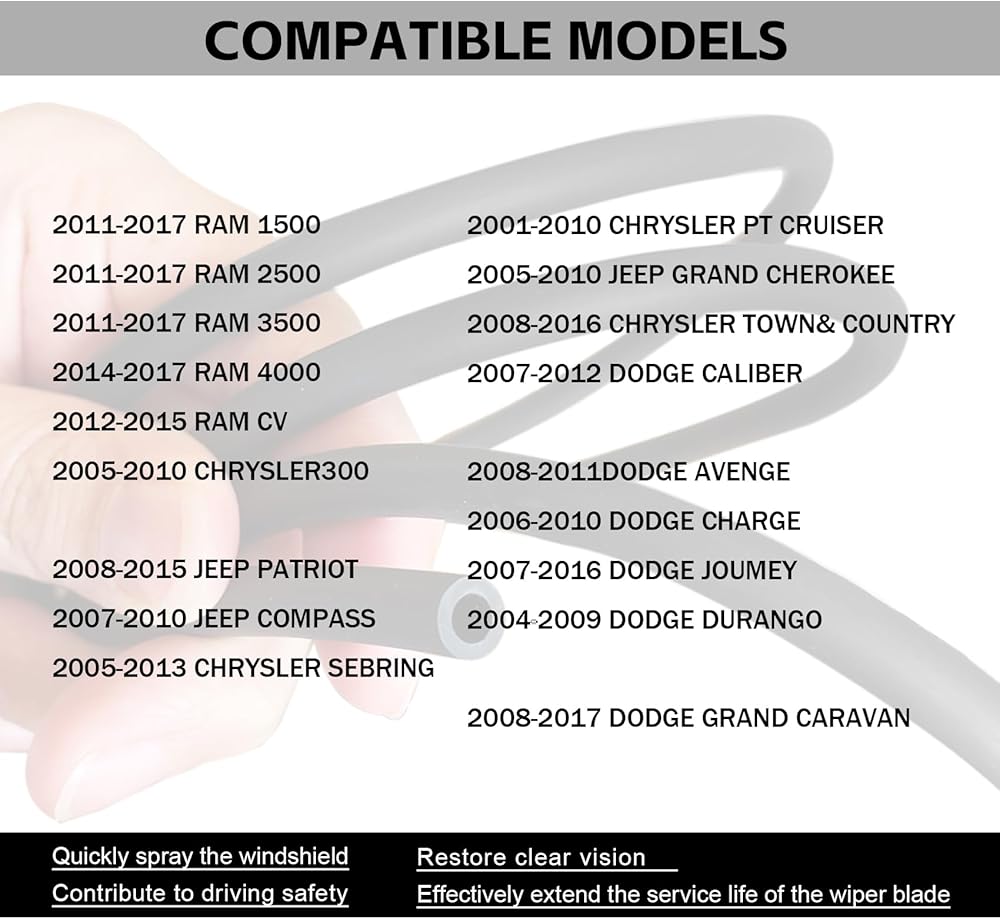 COMPATIBLE MODELS

2011-2017 RAM 1500
2011-2017 RAM 2500
2011-2017 RAM 3500
2014-2017 RAM 4000
2012-2015 RAM CV
2005-2010 CHRYSLER300
2008-2015 JEEP PATRIOT
2007-2010 JEEP COMPASS
2005-2013 CHRYSLER SEBRING

2001-2010 CHRYSLER PT CRUISER
2005-2010 JEEP GRAND CHEROKEE
2008-2016 CHRYSLER TOWN& COUNTRY
2007-2012 DODGE CALIBER
2008-2011DODGE AVENGE
2006-2010 DODGE CHARGE
2007-2016 DODGE JOUMEY
2004-2009 DODGE DURANGO
2008-2017 DODGE GRAND CARAVAN

Quickly spray the windshield
Contribute to driving safety
Restore clear vision
Effectively extend the service life of the wiper blade